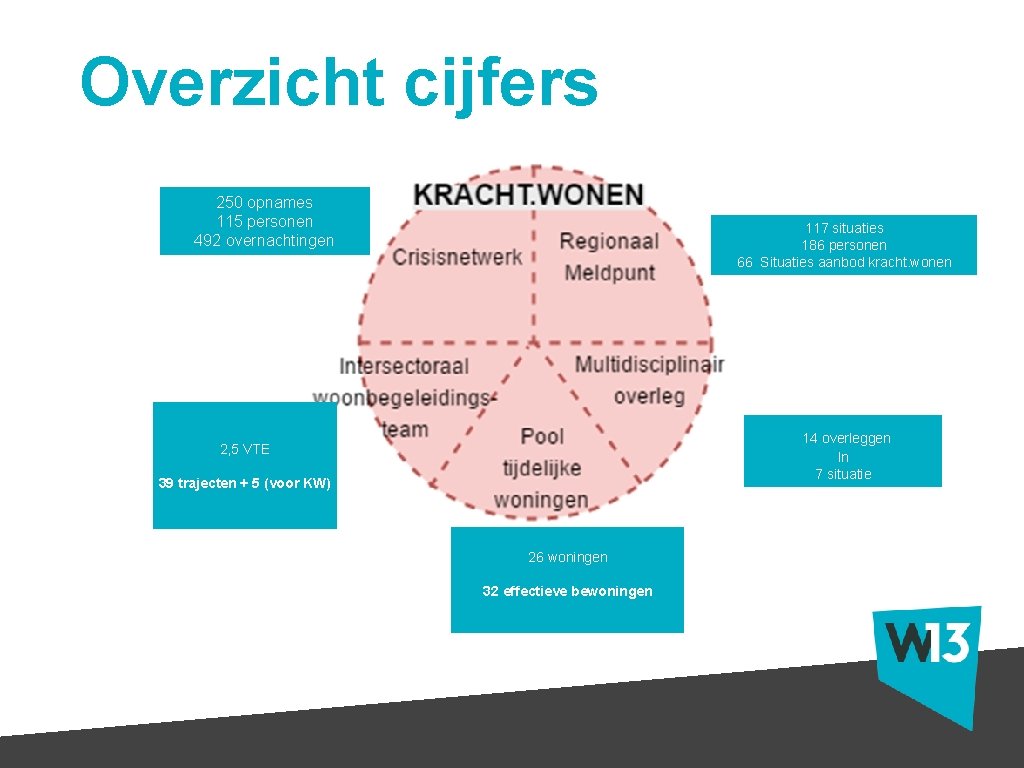 Overzicht cijfers

250 opnames
115 personen
492 overnachtingen

KRACHT.WONEN

Crisisnetwerk

Regionaal Meldpunt

117 situaties
186 personen
66 Situaties aanbod kracht.wonen

Intersectoraal woonbegeleidingsteam

Multidisciplinair overleg

Pool tijdelijke woningen

2,5 VTE

39 trajecten + 5 (voor KW)

14 overleggen
In
7 situatie

26 woningen

32 effectieve bewoningen

W13